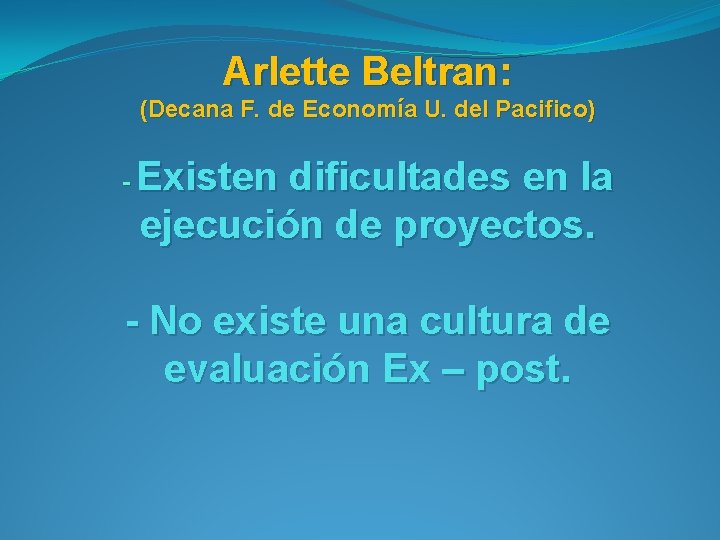 Arlette Beltran:
(Decana F. de Economía U. del Pacifico)

- Existen dificultades en la ejecución de proyectos.

- No existe una cultura de evaluación Ex – post.